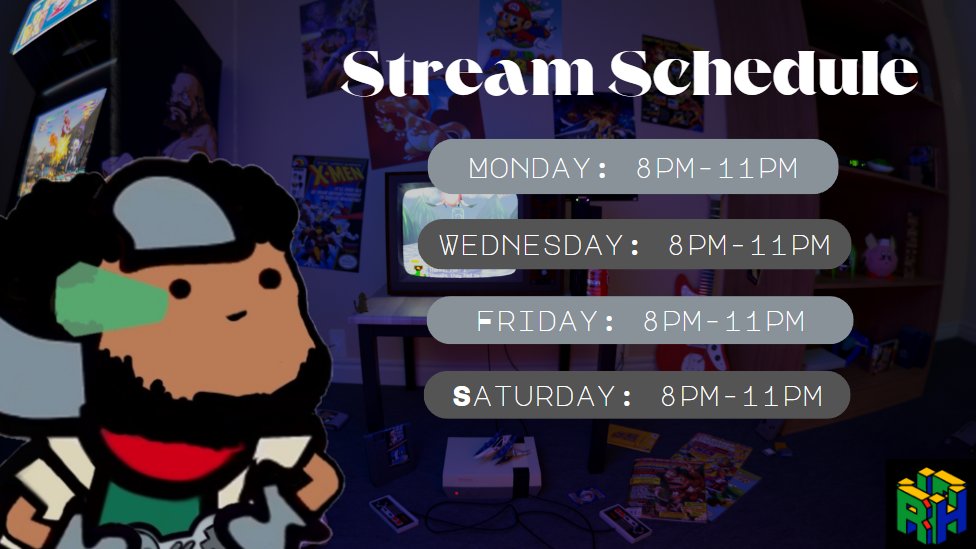 Stream Schedule

MONDAY: 8PM-11PM

WEDNESDAY: 8PM-11PM

FRIDAY: 8PM-11PM

SATURDAY: 8PM-11PM

X-MEN